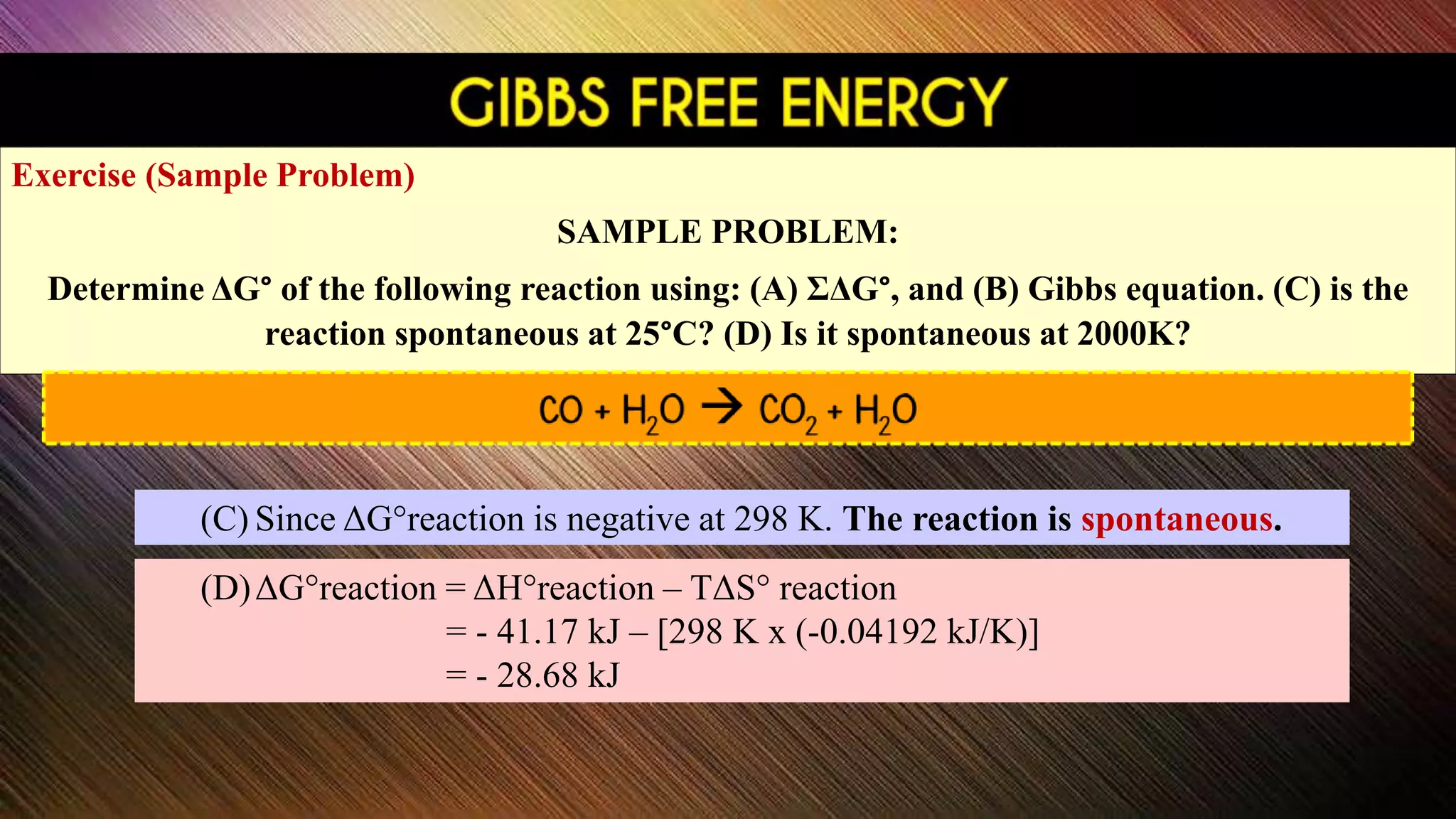 GIBBS FREE ENERGY

Exercise (Sample Problem)

SAMPLE PROBLEM:

Determine ΔG° of the following reaction using: (A) ΣΔG°, and (B) Gibbs equation. (C) is the reaction spontaneous at 25°C? (D) Is it spontaneous at 2000K?

$CO + H_2O \rightarrow CO_2 + H_2O$

(C) Since ΔG°reaction is negative at 298 K. The reaction is spontaneous.

(D) ΔG°reaction = ΔH°reaction – TΔS° reaction
= - 41.17 kJ – [298 K x (-0.04192 kJ/K)]
= - 28.68 kJ